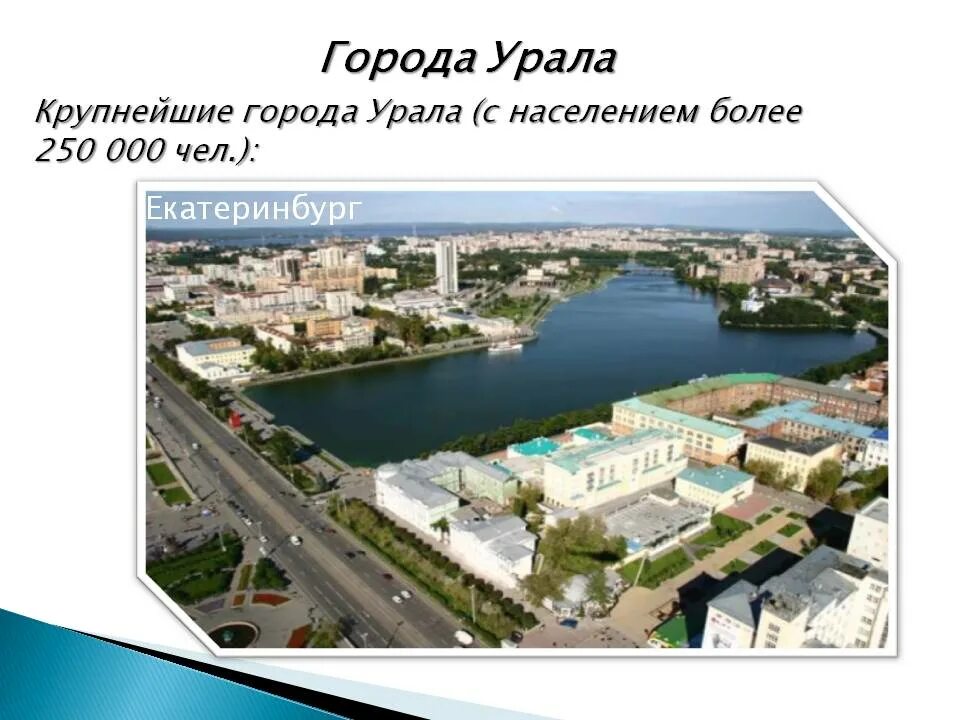 Города Урала

Крупнейшие города Урала (с населением более 250 000 чел.):

Екатеринбург